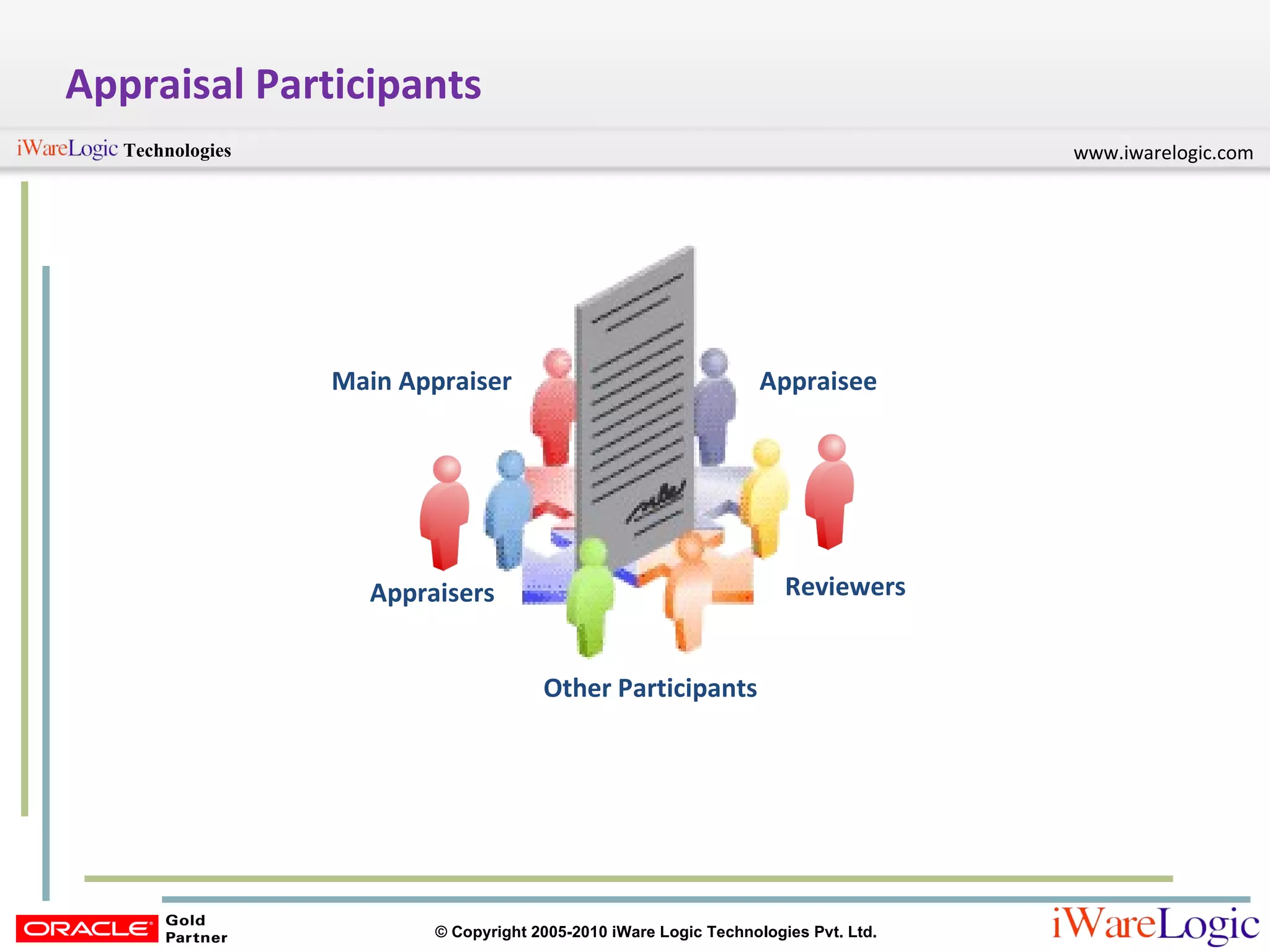 Appraisal Participants

iWareLogic Technologies

www.iwarelogic.com

Main Appraiser

Appraisee

Appraisers

Reviewers

Other Participants

ORACLE Gold Partner

© Copyright 2005-2010 iWare Logic Technologies Pvt. Ltd.

iWareLogic